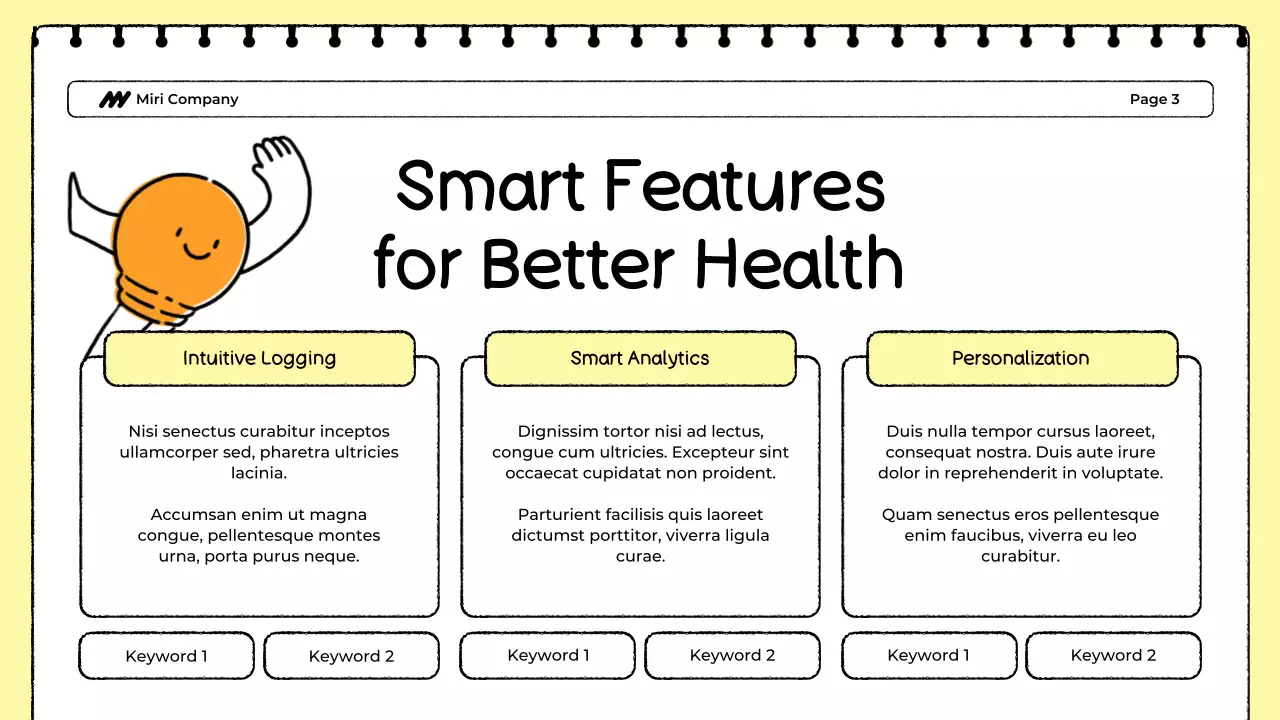 Miri Company

Page 3

Smart Features for Better Health

Intuitive Logging

Nisi senectus curabitur inceptos ullamcorper sed, pharetra ultricies lacinia.

Accumsan enim ut magna congue, pellentesque montes urna, porta purus neque.

Keyword 1

Keyword 2

Smart Analytics

Dignissim tortor nisi ad lectus, congue cum ultricies. Excepteur sint occaecat cupidatat non proident.

Parturient facilisis quis laoreet dictumst porttitor, viverra ligula curae.

Keyword 1

Keyword 2

Personalization

Duis nulla tempor cursus laoreet, consequat nostra. Duis aute irure dolor in reprehenderit in voluptate.

Quam senectus eros pellentesque enim faucibus, viverra eu leo curabitur.

Keyword 1

Keyword 2